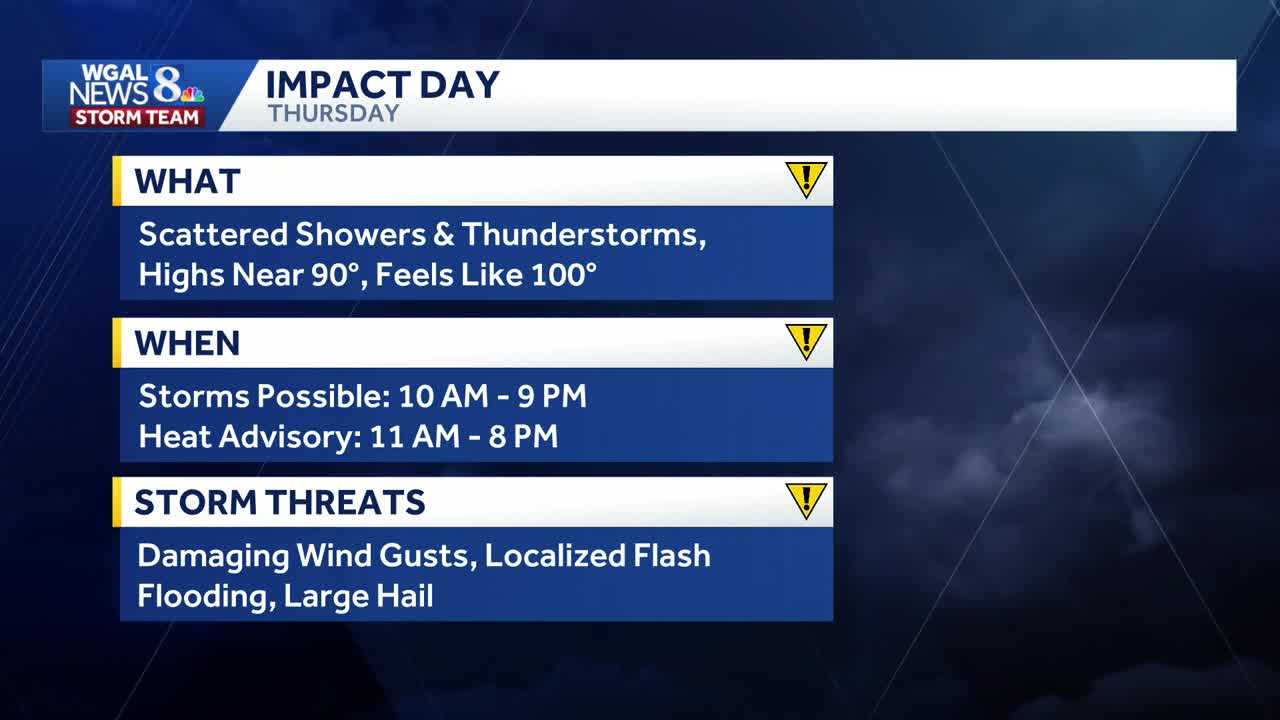 WGAL NEWS 8 STORM TEAM

IMPACT DAY
THURSDAY

WHAT
Scattered Showers & Thunderstorms, Highs Near 90°, Feels Like 100°

WHEN
Storms Possible: 10 AM - 9 PM
Heat Advisory: 11 AM - 8 PM

STORM THREATS
Damaging Wind Gusts, Localized Flash Flooding, Large Hail